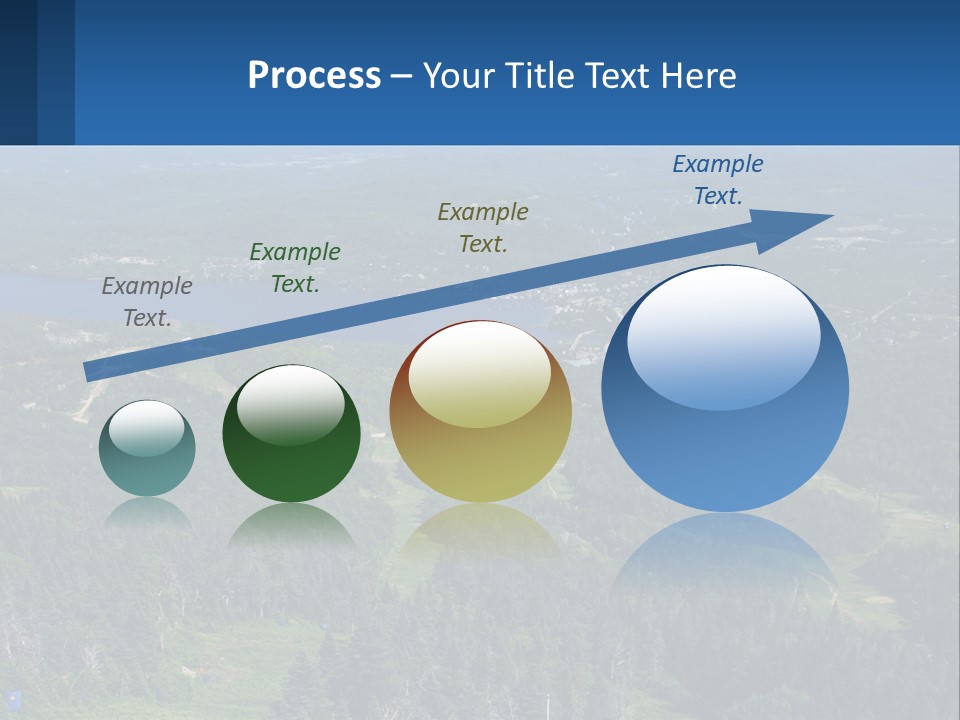 Process – Your Title Text Here

Example Text.

Example Text.

Example Text.

Example Text.